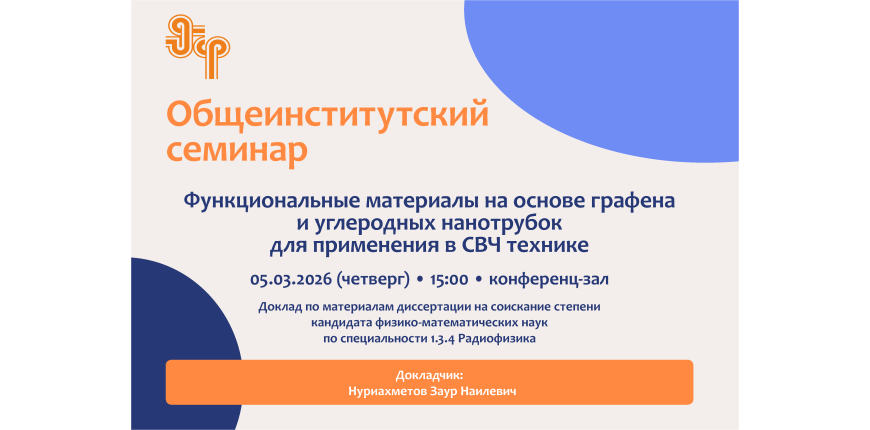 Общеинститутский семинар

Функциональные материалы на основе графена и углеродных нанотрубок для применения в СВЧ технике

05.03.2026 (четверг) • 15:00 • конференц-зал

Доклад по материалам диссертации на соискание степени кандидата физико-математических наук по специальности 1.3.4 Радиофизика

Докладчик:
Нуриахметов Заур Наилевич